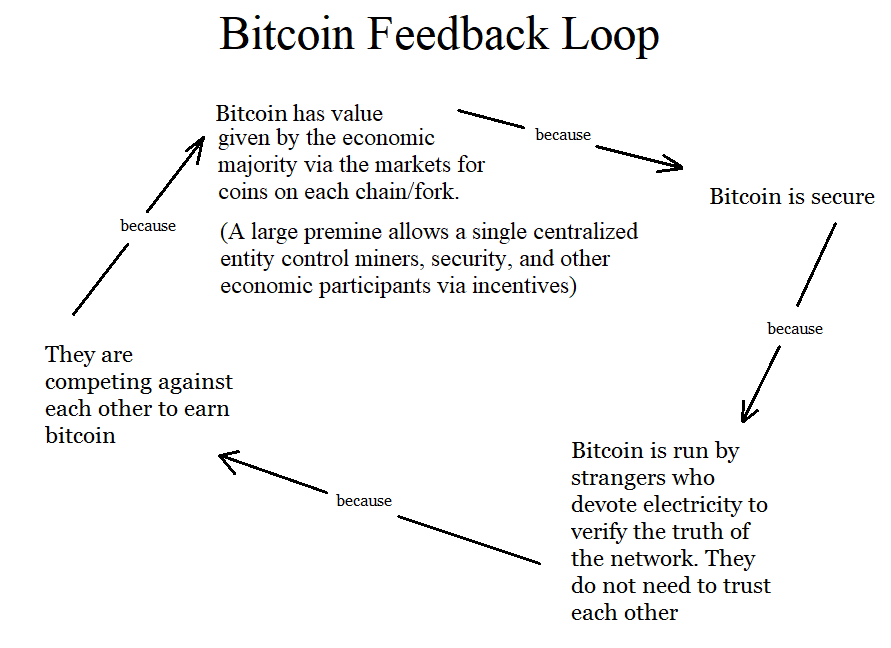 Bitcoin Feedback Loop

Bitcoin has value given by the economic majority via the markets for coins on each chain/fork.

(A large premine allows a single centralized entity control miners, security, and other economic participants via incentives)

because

Bitcoin is secure

because

Bitcoin is run by strangers who devote electricity to verify the truth of the network. They do not need to trust each other

because

They are competing against each other to earn bitcoin

because